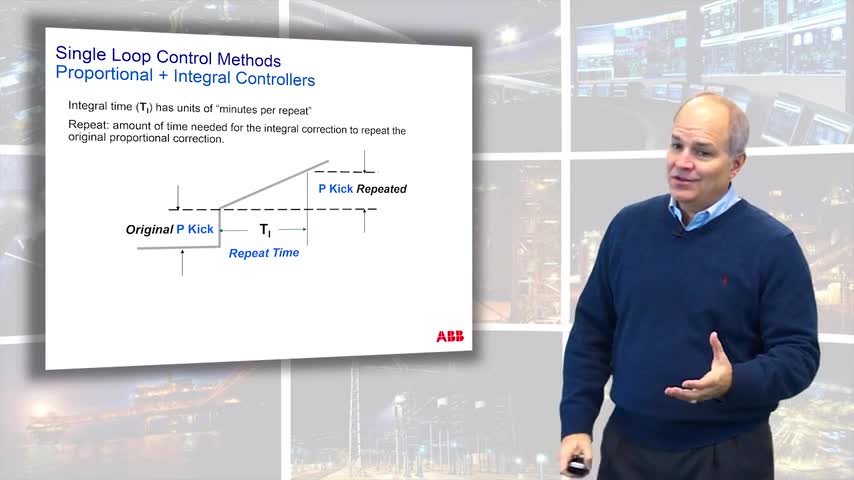 Single Loop Control Methods
Proportional + Integral Controllers

Integral time ($T_I$) has units of "minutes per repeat"

Repeat: amount of time needed for the integral correction to repeat the original proportional correction.

P Kick Repeated

Original P Kick

$T_I$

Repeat Time

ABB